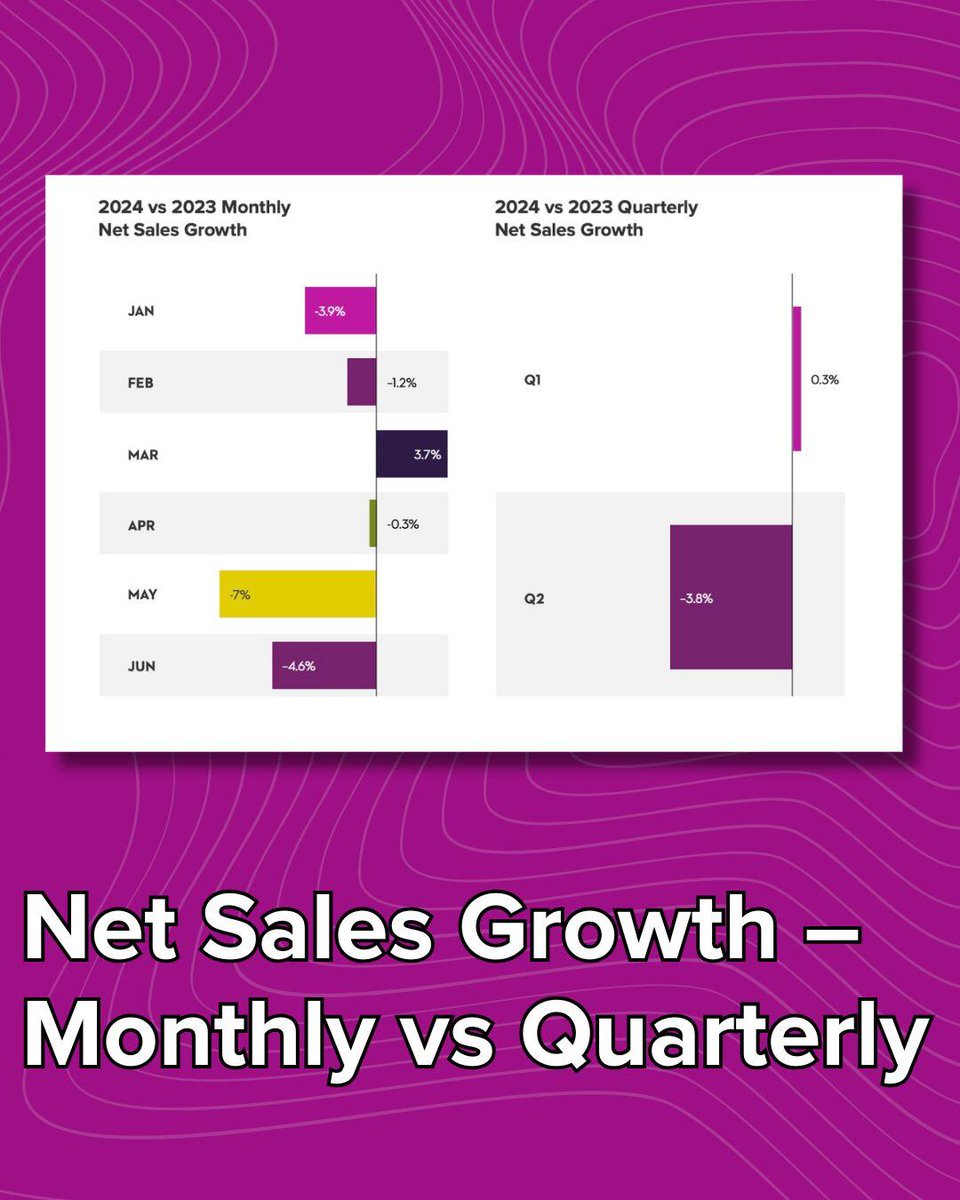 2024 vs 2023 Monthly
Net Sales Growth

JAN -3.9%
FEB -1.2%
MAR 3.7%
APR -0.3%
MAY -7%
JUN -4.6%

2024 vs 2023 Quarterly
Net Sales Growth

Q1 0.3%
Q2 -3.8%

Net Sales Growth – Monthly vs Quarterly